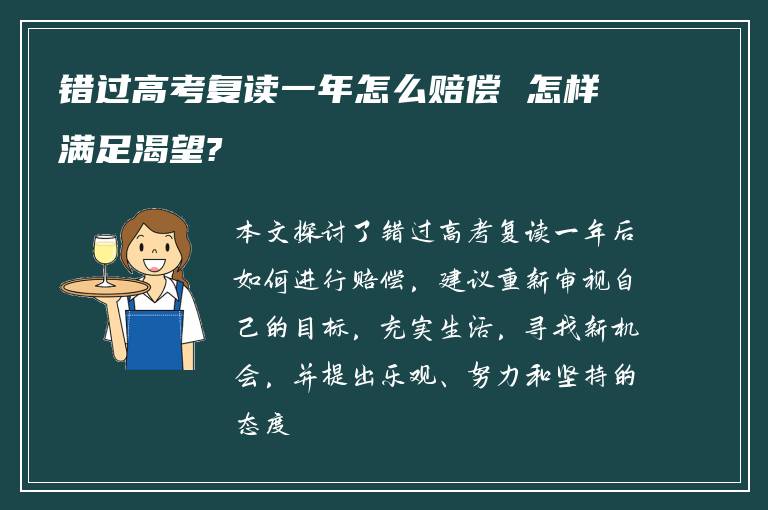 错过高考复读一年怎么赔偿 怎样满足渴望?

本文探讨了错过高考复读一年后如何进行赔偿,建议重新审视自己的目标,充实生活,寻找新机会,并提出乐观、努力和坚持的态度